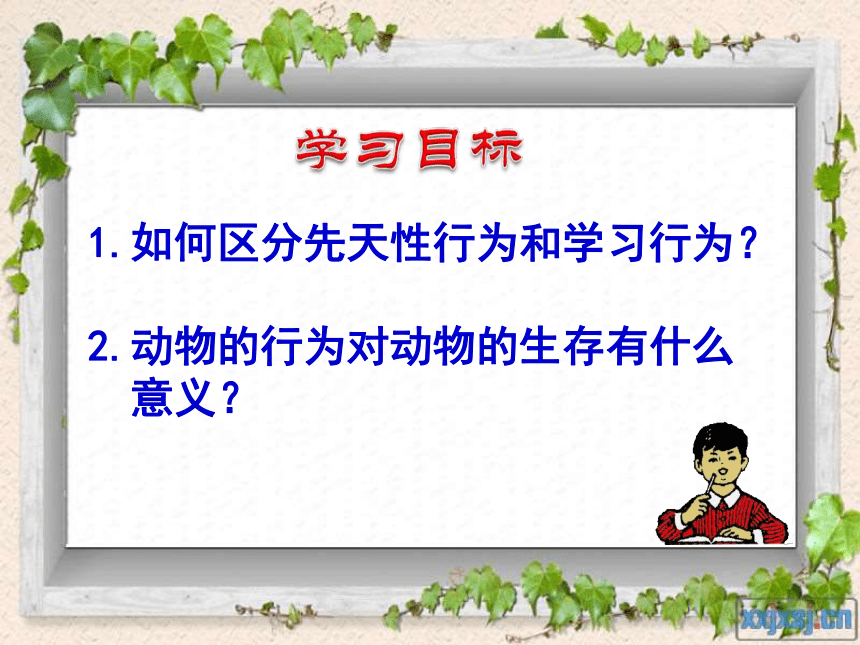 学习目标

1. 如何区分先天性行为和学习行为？

2. 动物的行为对动物的生存有什么意义？

xxpxsj.cn